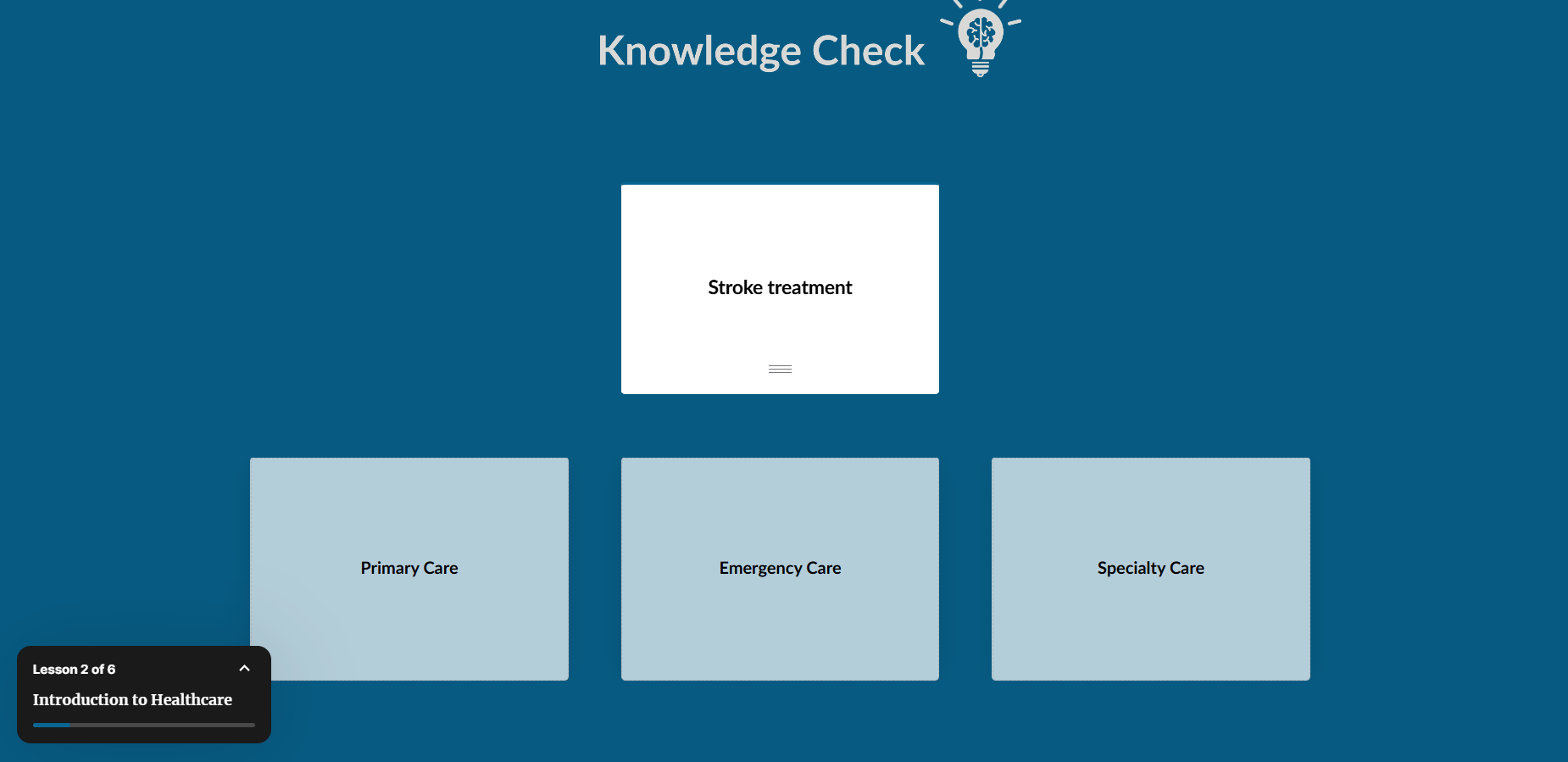 Knowledge Check

Stroke treatment

Primary Care

Emergency Care

Specialty Care

Lesson 2 of 6

Introduction to Healthcare